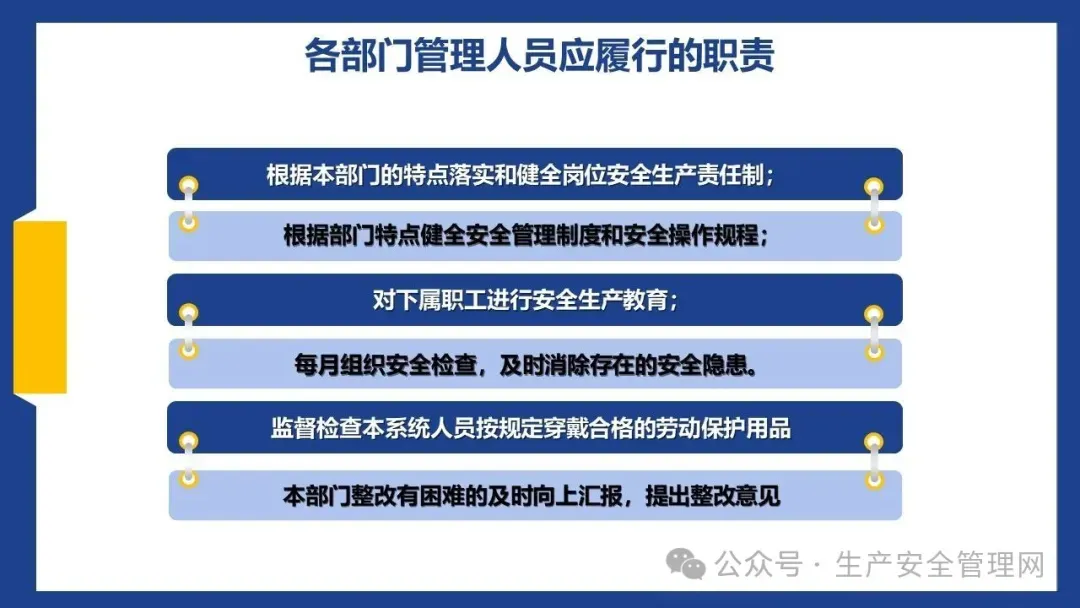 各部门管理人员应履行的职责

根据本部门的特点落实和健全岗位安全生产责任制；

根据部门特点健全安全管理制度和安全操作规程；

对下属职工进行安全生产教育；

每月组织安全检查，及时消除存在的安全隐患。

监督检查本系统人员按规定穿戴合格的劳动保护用品

本部门整改有困难的及时向上汇报，提出整改意见

公众号 · 生产安全管理网